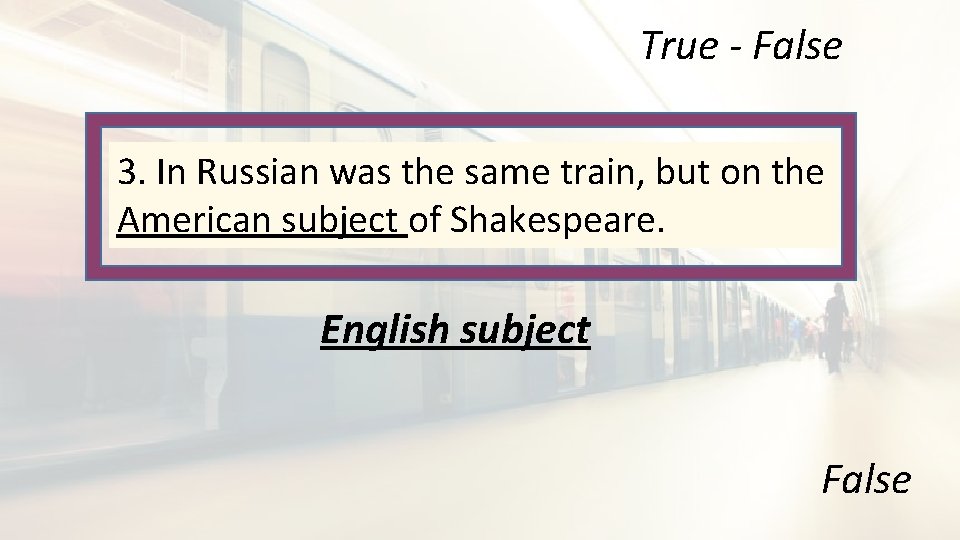 True - False

3. In Russian was the same train, but on the American subject of Shakespeare.

English subject

False